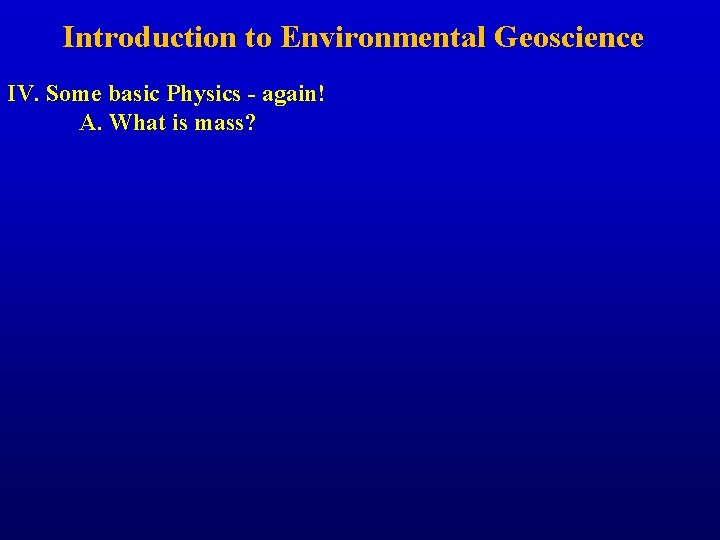 Introduction to Environmental Geoscience

IV. Some basic Physics - again!
A. What is mass?